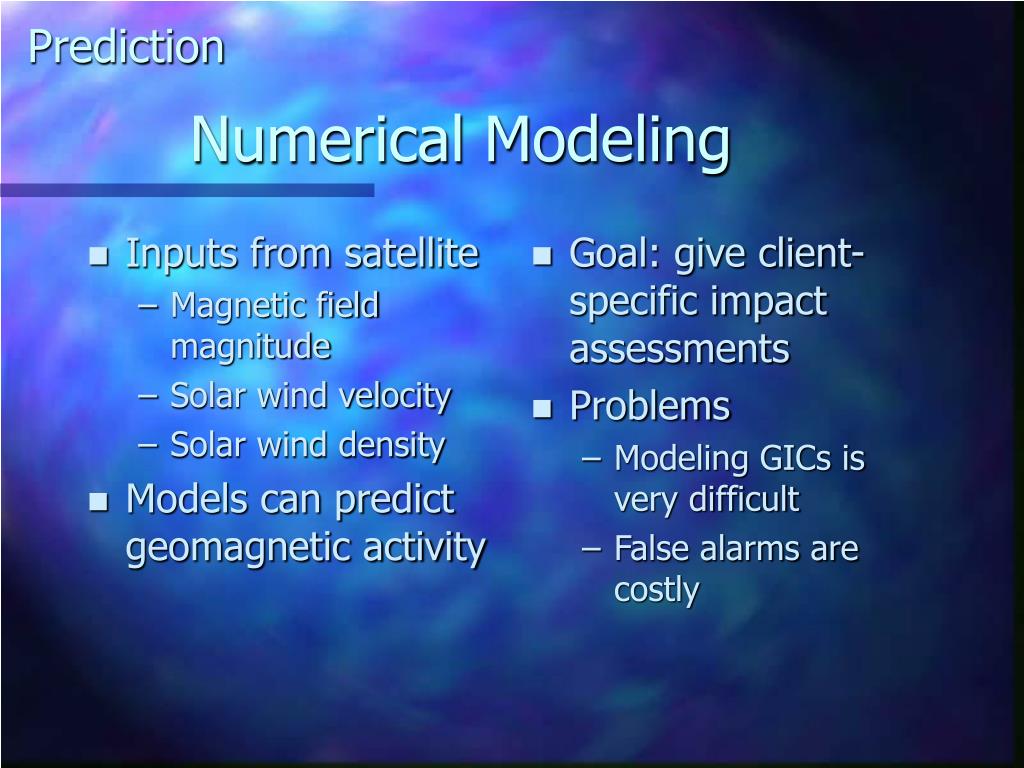 Prediction

Numerical Modeling

- Inputs from satellite
  – Magnetic field magnitude
  – Solar wind velocity
  – Solar wind density
- Models can predict geomagnetic activity

- Goal: give client-specific impact assessments
- Problems
  – Modeling GICs is very difficult
  – False alarms are costly